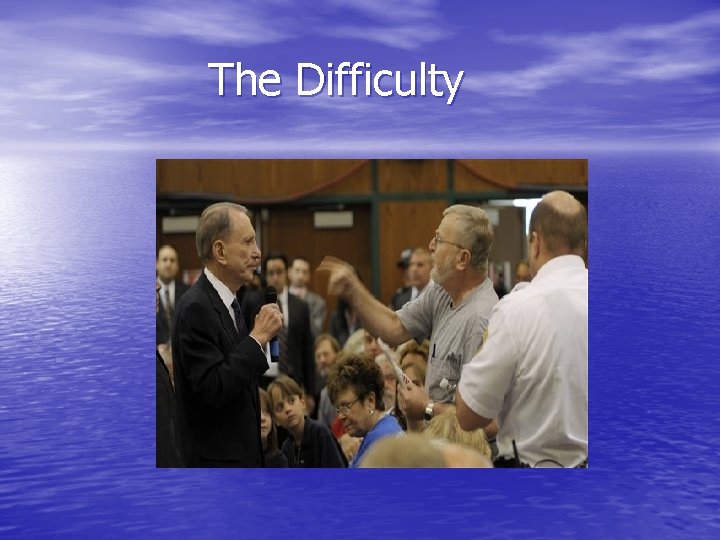 The Difficulty